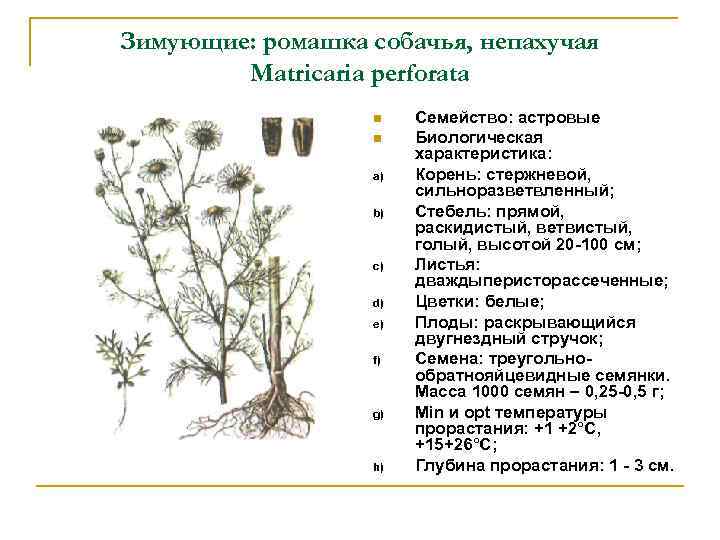 Зимующие: ромашка собачья, непахучая
Matricaria perforata

Семейство: астровые
Биологическая характеристика:
a) Корень: стержневой, сильноразветвленный;
b) Стебель: прямой, раскидистый, ветвистый, голый, высотой 20-100 см;
c) Листья: дваждыперисторассеченные;
d) Цветки: белые;
e) Плоды: раскрывающийся двугнездный стручок;
f) Семена: треугольно-обратнояйцевидные семянки. Масса 1000 семян – 0,25-0,5 г;
g) Min и opt температуры прорастания: +1 +2°С, +15+26°С;
h) Глубина прорастания: 1 - 3 см.